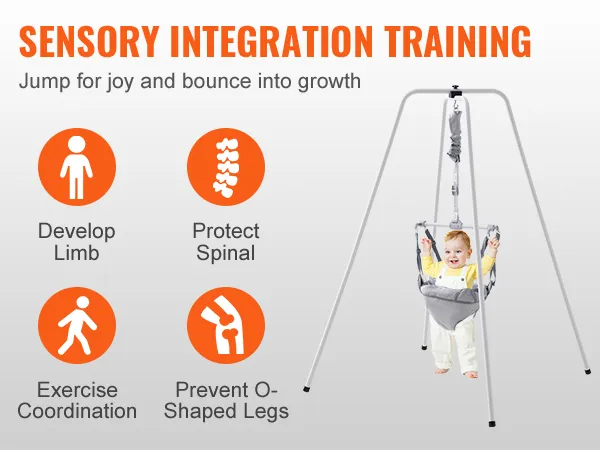 SENSORY INTEGRATION TRAINING

Jump for joy and bounce into growth

Develop Limb

Protect Spinal

Exercise Coordination

Prevent O-Shaped Legs